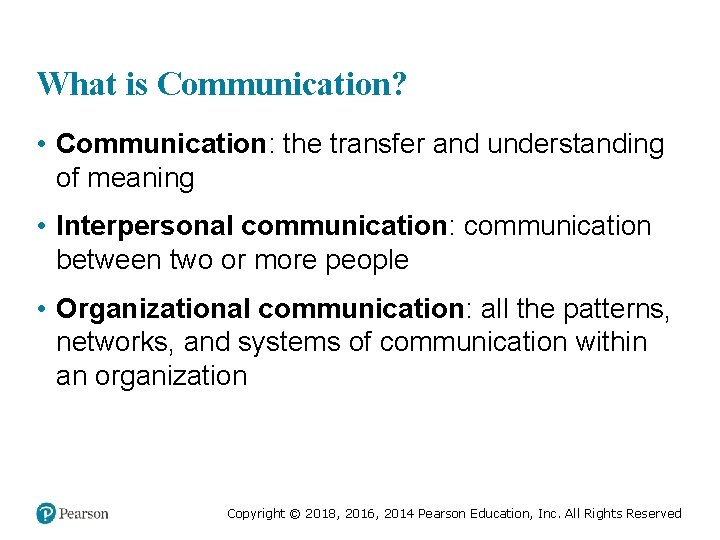 What is Communication?

• Communication: the transfer and understanding of meaning

• Interpersonal communication: communication between two or more people

• Organizational communication: all the patterns, networks, and systems of communication within an organization

Pearson

Copyright © 2018, 2016, 2014 Pearson Education, Inc. All Rights Reserved